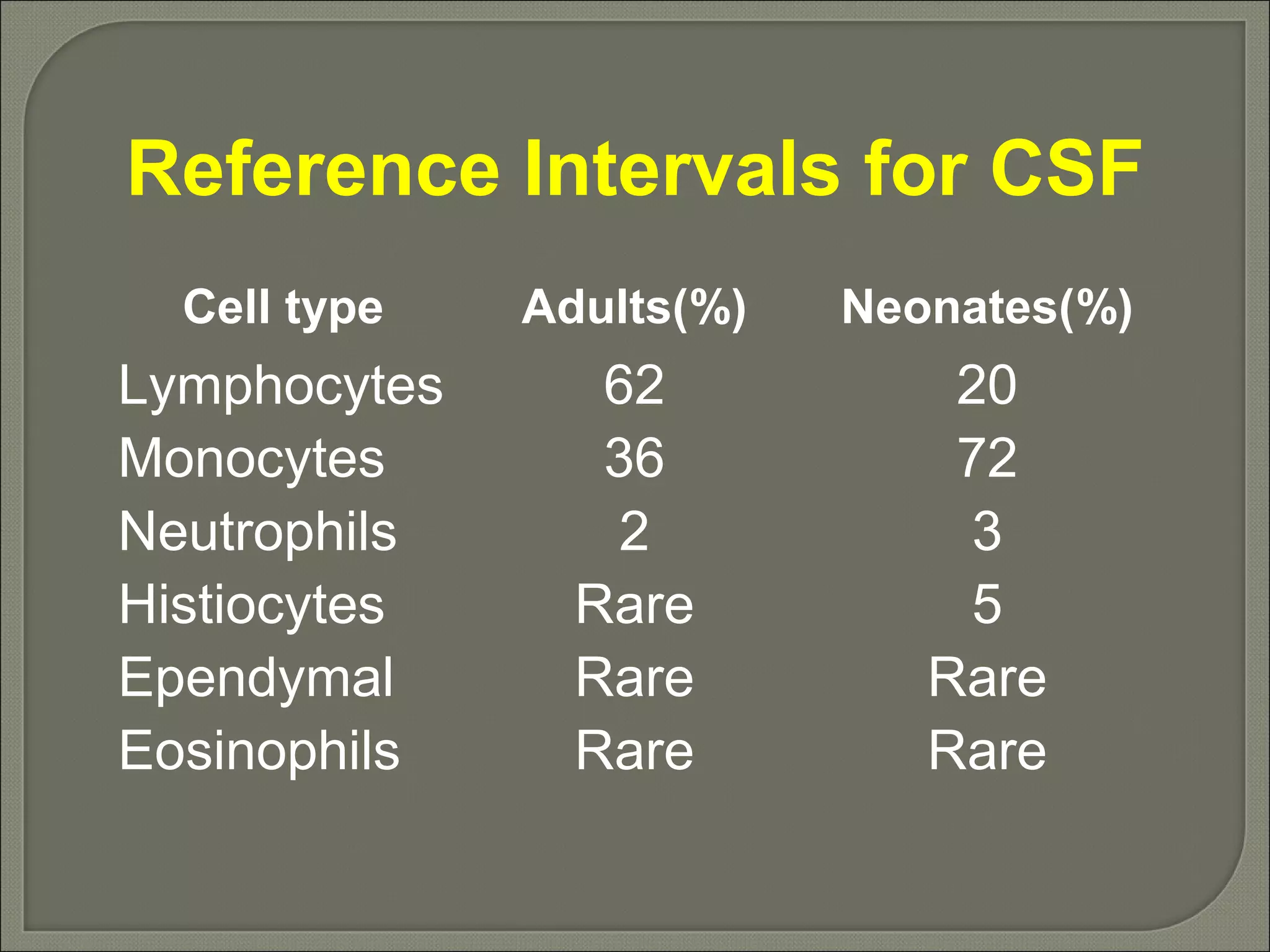 Reference Intervals for CSF

| Cell type | Adults(%) | Neonates(%) |
|---|---|---|
| Lymphocytes | 62 | 20 |
| Monocytes | 36 | 72 |
| Neutrophils | 2 | 3 |
| Histiocytes | Rare | 5 |
| Ependymal | Rare | Rare |
| Eosinophils | Rare | Rare |